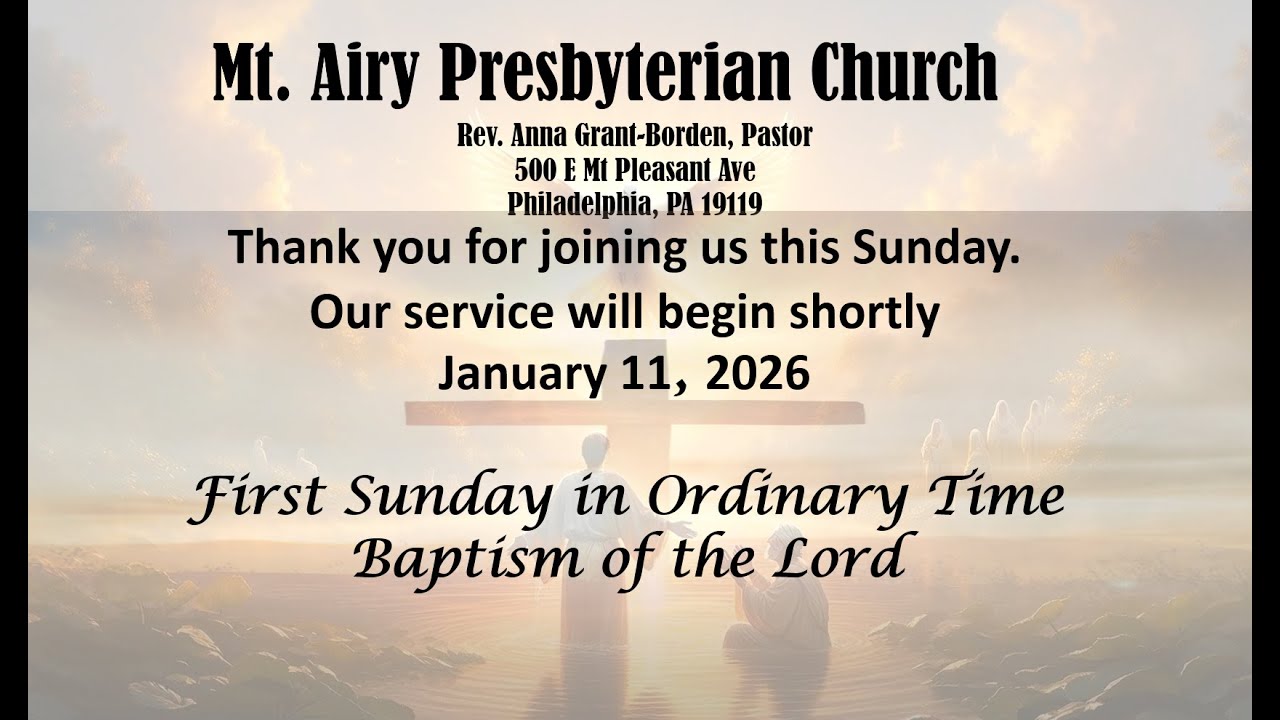 Mt. Airy Presbyterian Church

Rev. Anna Grant-Borden, Pastor
500 E Mt Pleasant Ave
Philadelphia, PA 19119

Thank you for joining us this Sunday.
Our service will begin shortly
January 11, 2026

First Sunday in Ordinary Time
Baptism of the Lord